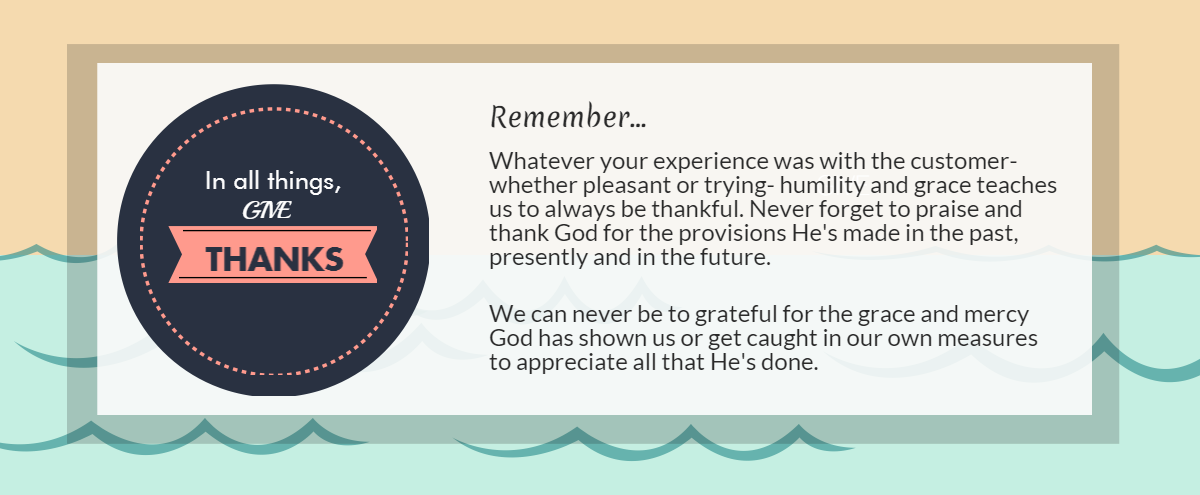 In all things,
GIVE
THANKS

Remember...

Whatever your experience was with the customer- whether pleasant or trying- humility and grace teaches us to always be thankful. Never forget to praise and thank God for the provisions He's made in the past, presently and in the future.

We can never be to grateful for the grace and mercy God has shown us or get caught in our own measures to appreciate all that He's done.